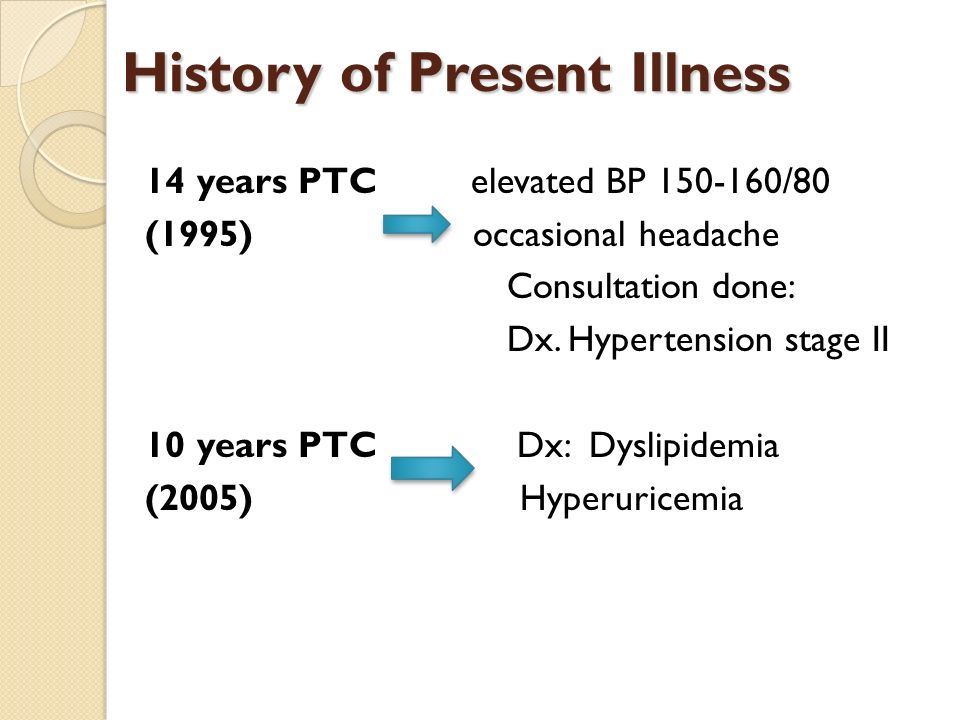 History of Present Illness

14 years PTC elevated BP 150-160/80
(1995) occasional headache
Consultation done:
Dx. Hypertension stage II

10 years PTC Dx: Dyslipidemia
(2005) Hyperuricemia